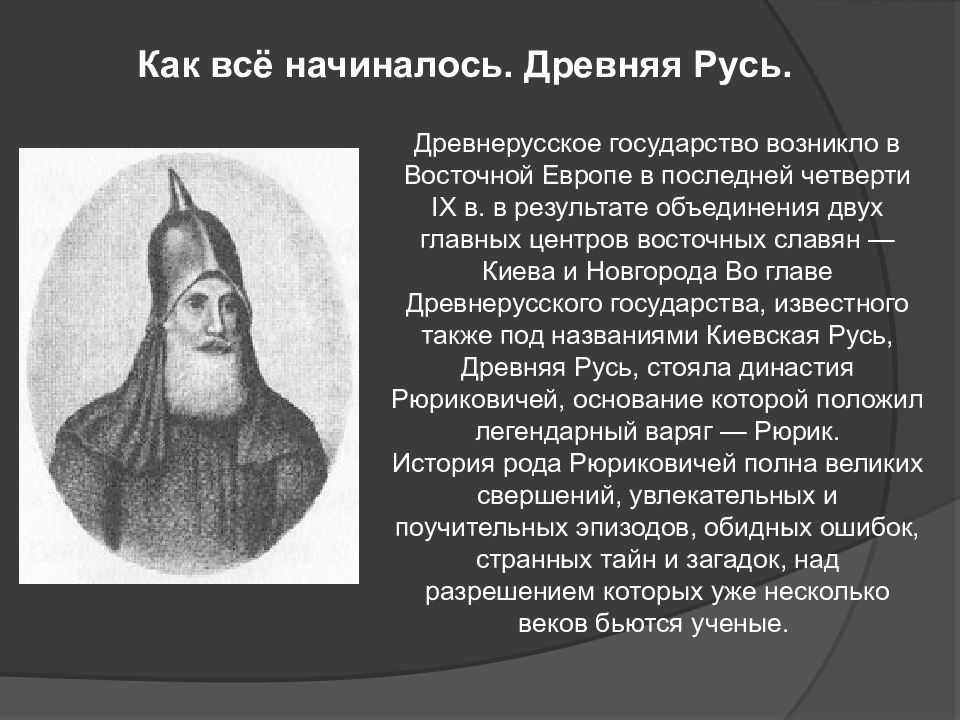 Как всё начиналось. Древняя Русь.

Древнерусское государство возникло в Восточной Европе в последней четверти IX в. в результате объединения двух главных центров восточных славян — Киева и Новгорода Во главе Древнерусского государства, известного также под названиями Киевская Русь, Древняя Русь, стояла династия Рюриковичей, основание которой положил легендарный варяг — Рюрик.
История рода Рюриковичей полна великих свершений, увлекательных и поучительных эпизодов, обидных ошибок, странных тайн и загадок, над разрешением которых уже несколько веков бьются ученые.